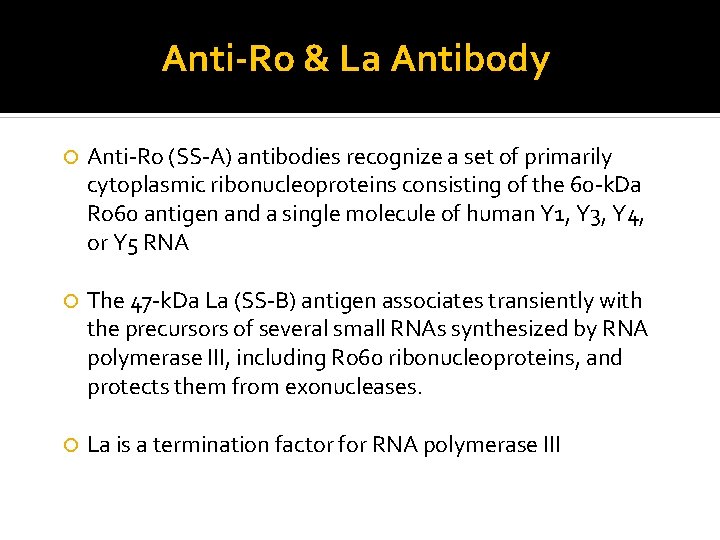 Anti-Ro & La Antibody

Anti-Ro (SS-A) antibodies recognize a set of primarily cytoplasmic ribonucleoproteins consisting of the 60-kDa Ro60 antigen and a single molecule of human Y1, Y3, Y4, or Y5 RNA

The 47-kDa La (SS-B) antigen associates transiently with the precursors of several small RNAs synthesized by RNA polymerase III, including Ro60 ribonucleoproteins, and protects them from exonucleases.

La is a termination factor for RNA polymerase III